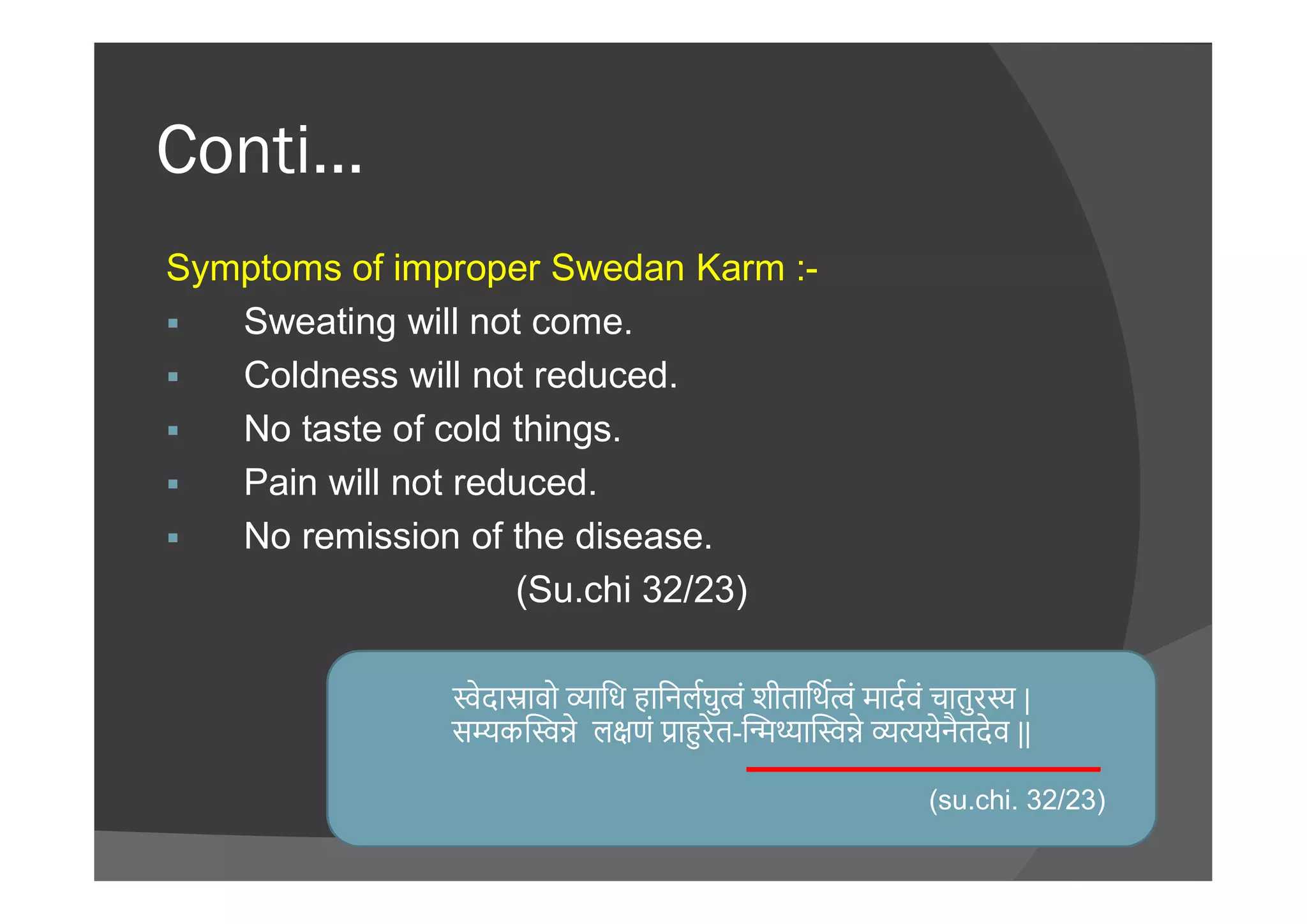 Conti…

Symptoms of improper Swedan Karm :-

▪ Sweating will not come.
▪ Coldness will not reduced.
▪ No taste of cold things.
▪ Pain will not reduced.
▪ No remission of the disease.

(Su.chi 32/23)

स्वेदास्रावो व्याधि हानिर्लघुत्वं शीतार्थित्वं मार्दवं चातुरस्य |
सम्यकस्विन्ने लक्षणं प्राहुरेत-न्मिथ्यास्विन्ने व्यत्ययेनैतदेव ||

(su.chi. 32/23)